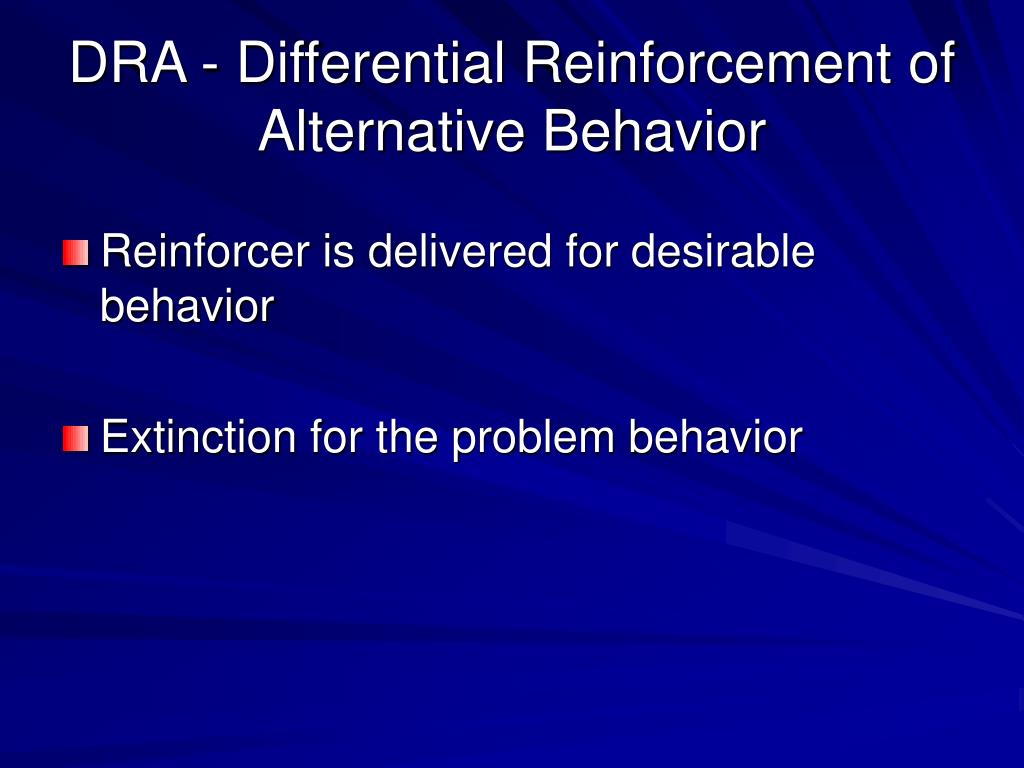 DRA - Differential Reinforcement of Alternative Behavior

Reinforcer is delivered for desirable behavior

Extinction for the problem behavior